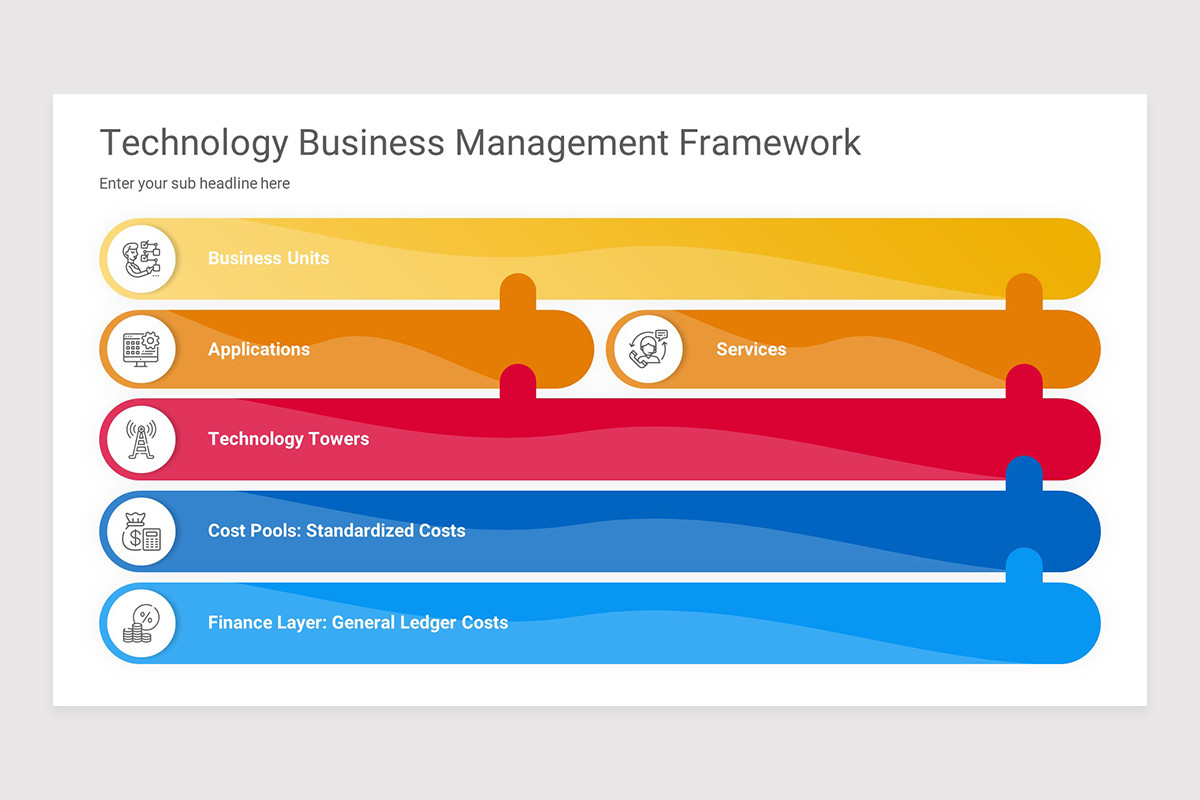 Technology Business Management Framework

Enter your sub headline here

Business Units

Applications

Services

Technology Towers

Cost Pools: Standardized Costs

Finance Layer: General Ledger Costs